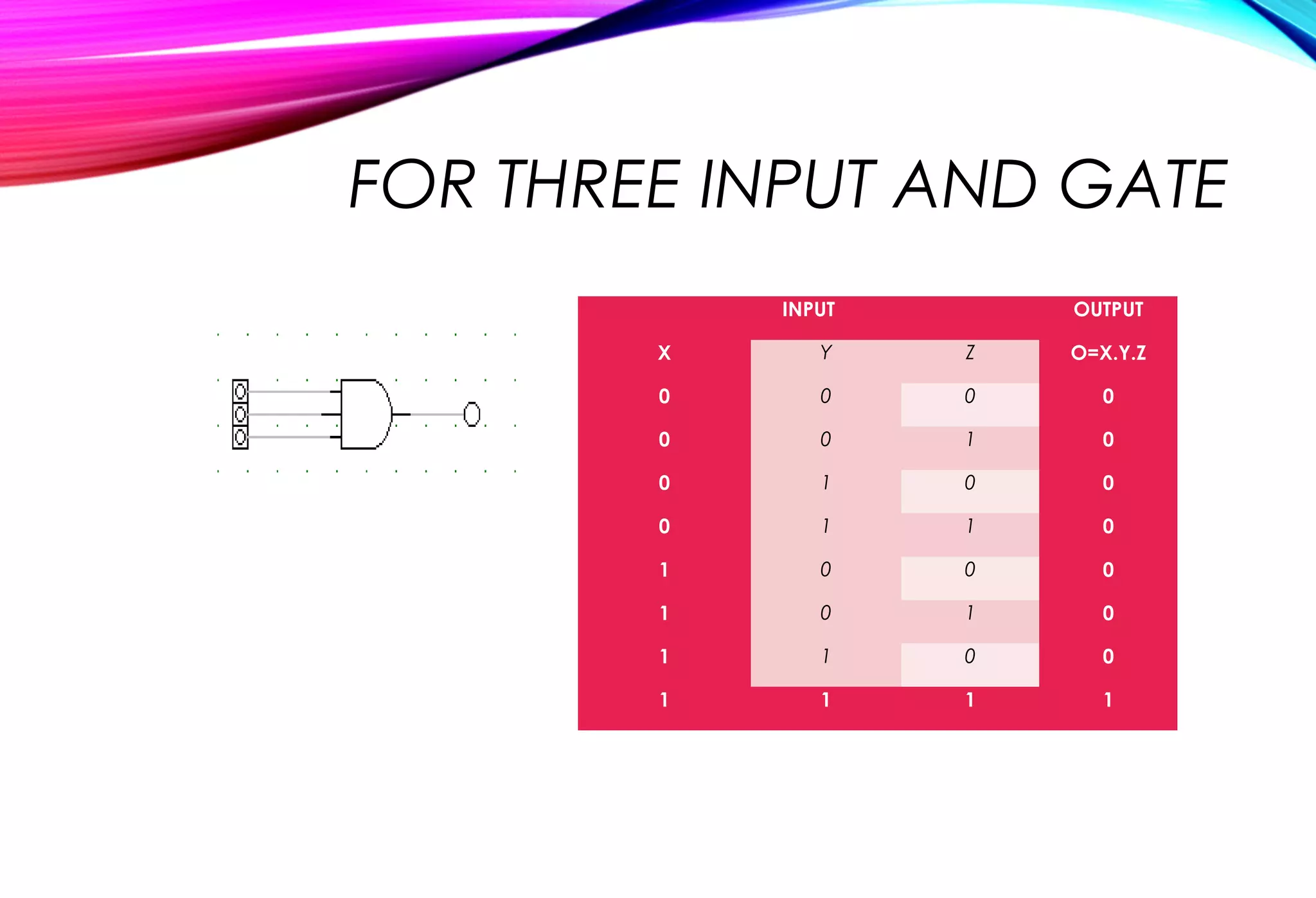 FOR THREE INPUT AND GATE

| | INPUT | | OUTPUT |
|---|---|---|---|
| X | Y | Z | O=X.Y.Z |
| 0 | 0 | 0 | 0 |
| 0 | 0 | 1 | 0 |
| 0 | 1 | 0 | 0 |
| 0 | 1 | 1 | 0 |
| 1 | 0 | 0 | 0 |
| 1 | 0 | 1 | 0 |
| 1 | 1 | 0 | 0 |
| 1 | 1 | 1 | 1 |